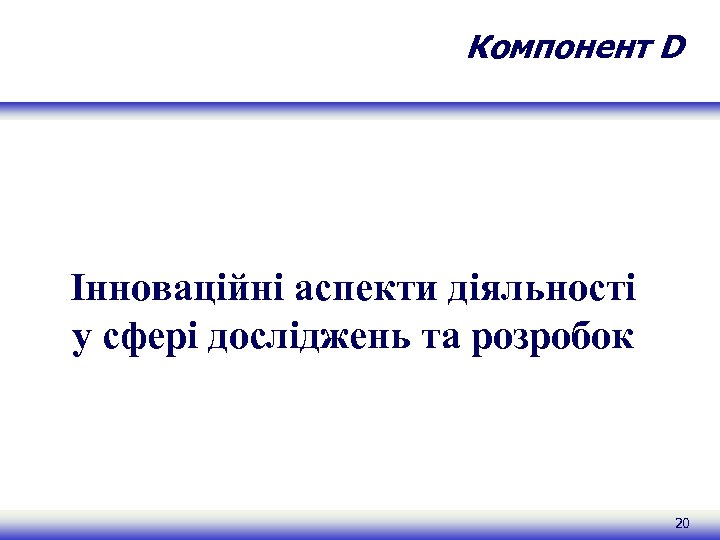 Компонент D

Інноваційні аспекти діяльності у сфері досліджень та розробок

20